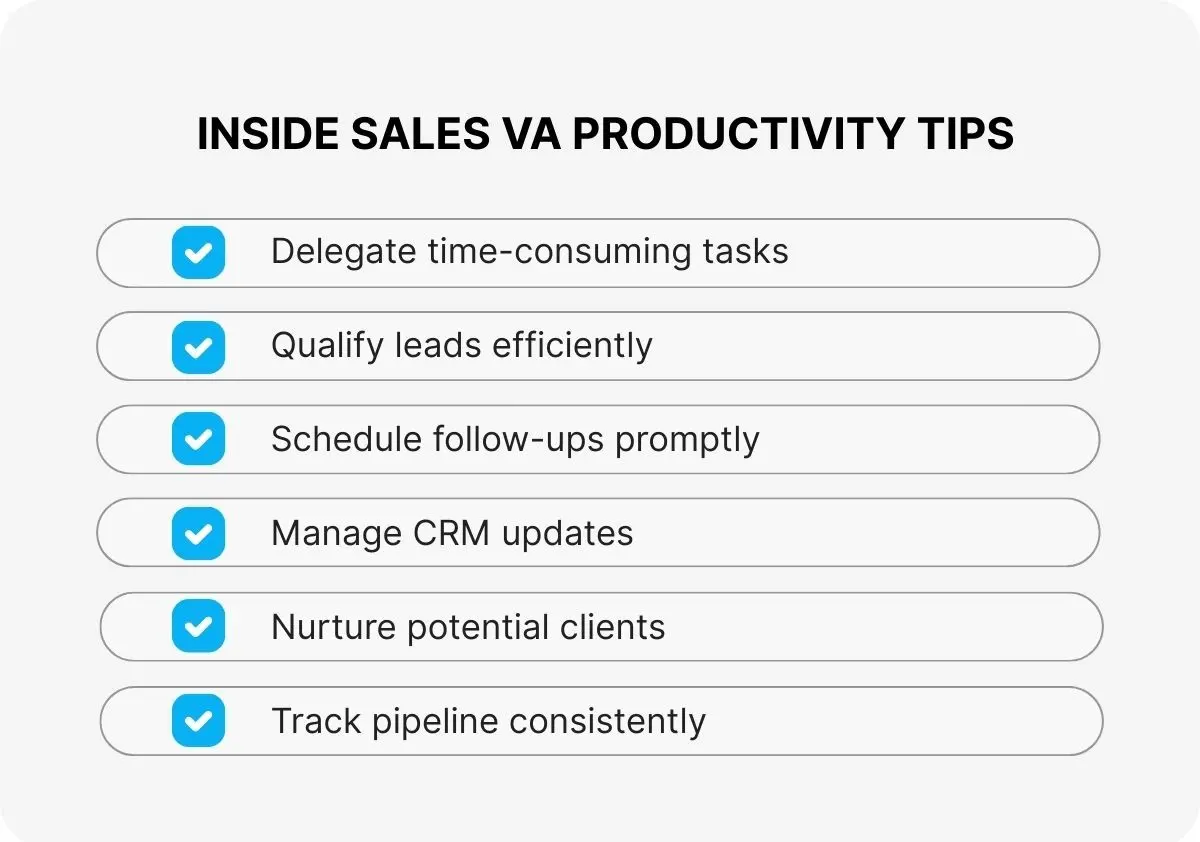 INSIDE SALES VA PRODUCTIVITY TIPS

Delegate time-consuming tasks

Qualify leads efficiently

Schedule follow-ups promptly

Manage CRM updates

Nurture potential clients

Track pipeline consistently